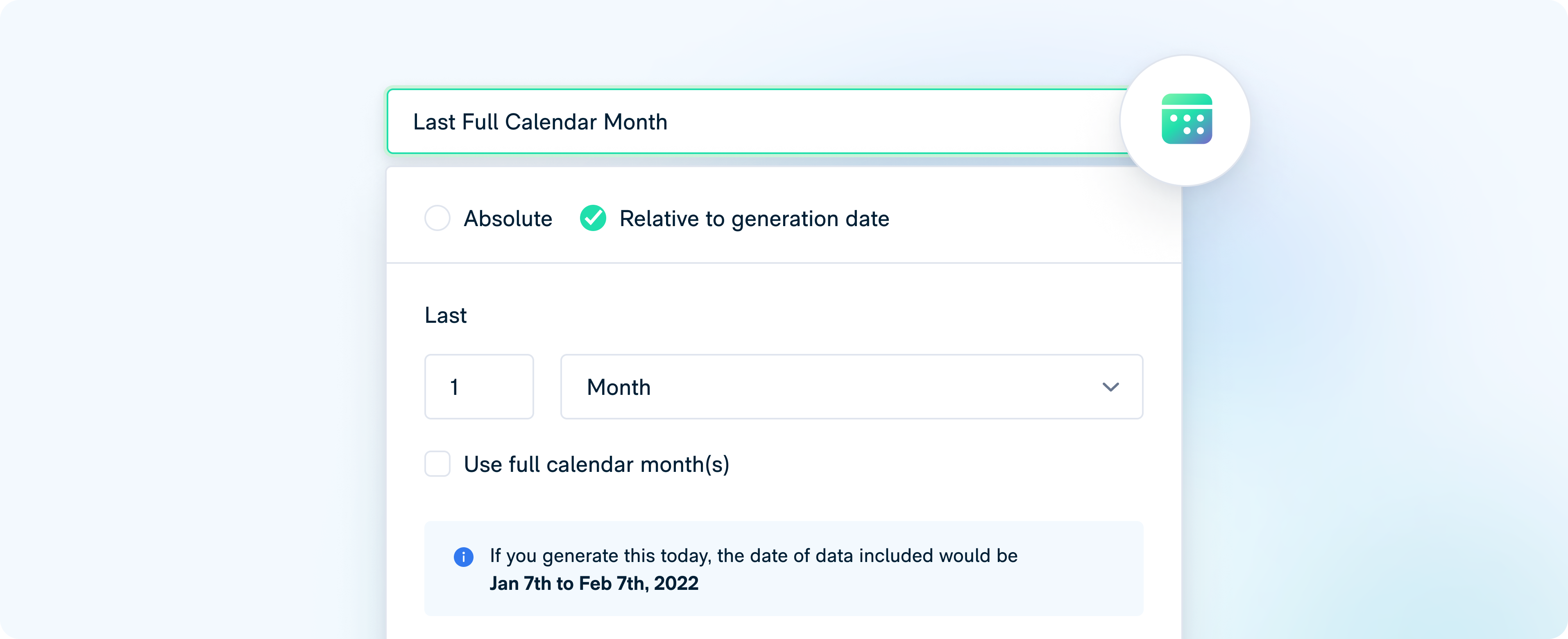 Last Full Calendar Month

Absolute Relative to generation date

Last

1

Month

Use full calendar month(s)

If you generate this today, the date of data included would be
Jan 7th to Feb 7th, 2022